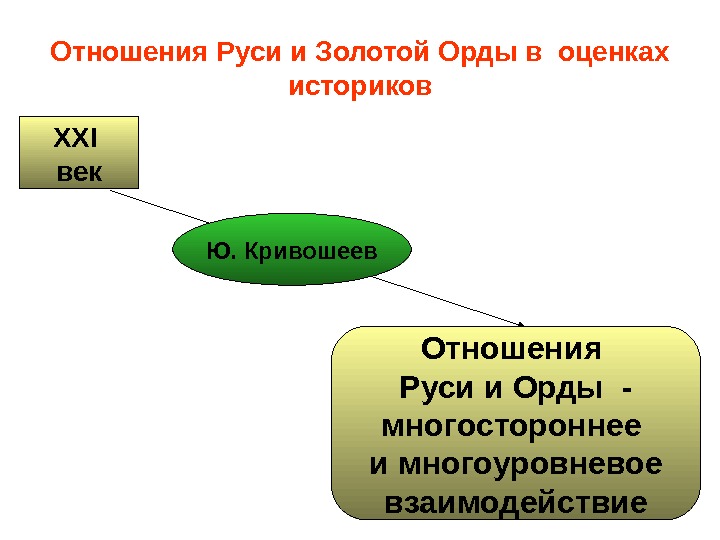 Отношения Руси и Золотой Орды в оценках историков

XXI век

Ю. Кривошеев

Отношения Руси и Орды - многостороннее и многоуровневое взаимодействие